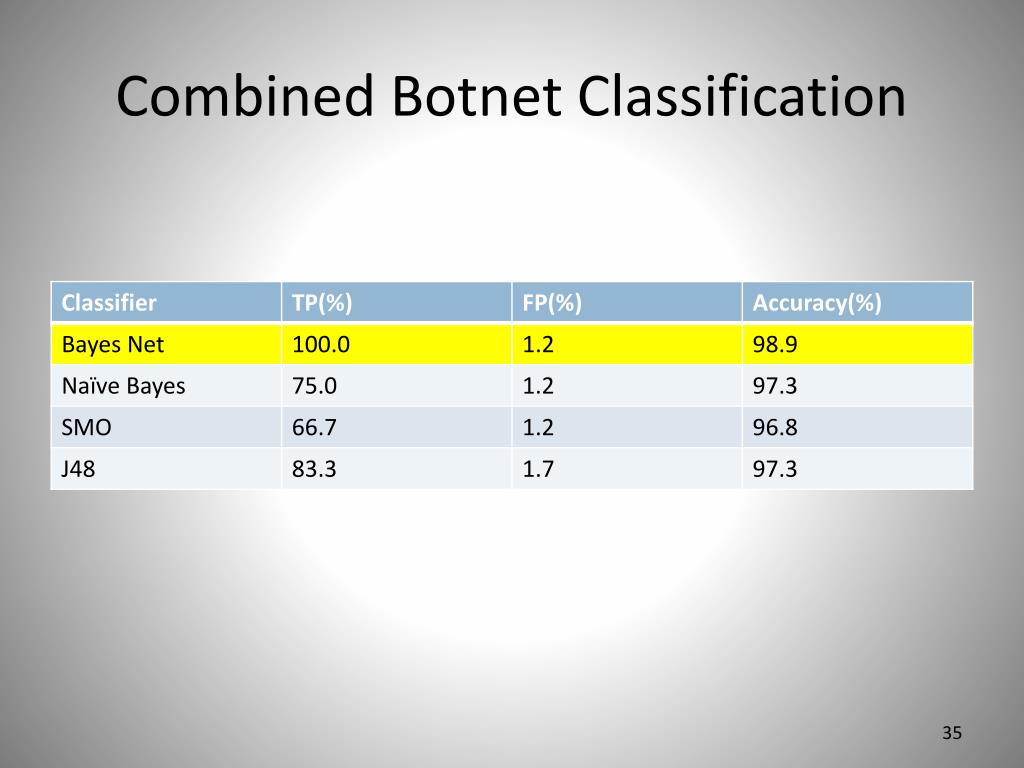 Combined Botnet Classification

| Classifier | TP(%) | FP(%) | Accuracy(%) |
|---|---|---|---|
| Bayes Net | 100.0 | 1.2 | 98.9 |
| Naïve Bayes | 75.0 | 1.2 | 97.3 |
| SMO | 66.7 | 1.2 | 96.8 |
| J48 | 83.3 | 1.7 | 97.3 |

35